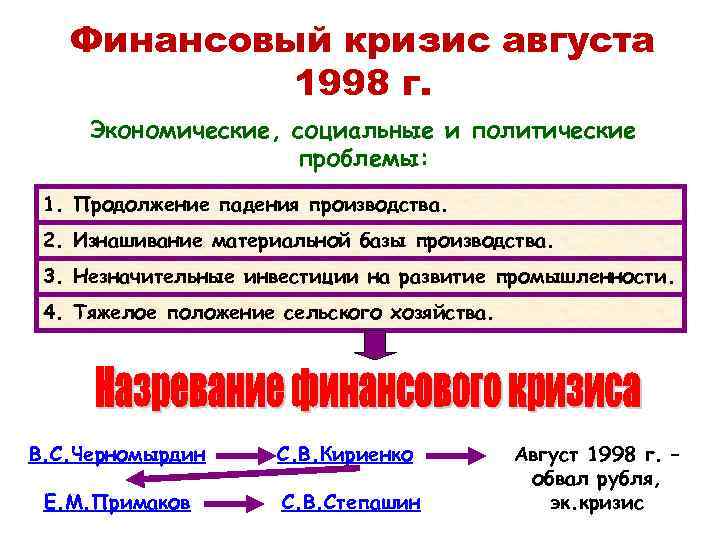 Финансовый кризис августа 1998 г.

Экономические, социальные и политические проблемы:

1. Продолжение падения производства.
2. Изнашивание материальной базы производства.
3. Незначительные инвестиции на развитие промышленности.
4. Тяжелое положение сельского хозяйства.

Назревание финансового кризиса

В.С.Черномырдин С.В.Кириенко Август 1998 г. – обвал рубля, эк.кризис

Е.М.Примаков С.В.Степашин